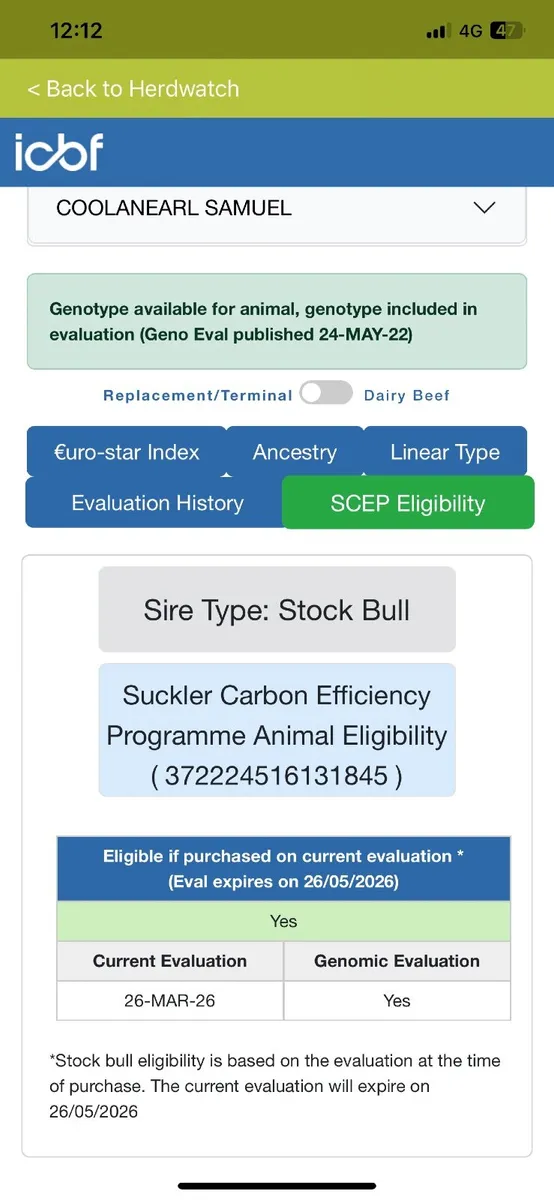 12:12
4G 47

< Back to Herdwatch

icbf

COOLANEARL SAMUEL

Genotype available for animal, genotype included in evaluation (Geno Eval published 24-MAY-22)

Replacement/Terminal Dairy Beef

€uro-star Index
Ancestry
Linear Type
Evaluation History
SCEP Eligibility

Sire Type: Stock Bull

Suckler Carbon Efficiency Programme Animal Eligibility ( 372224516131845 )

| Eligible if purchased on current evaluation * (Eval expires on 26/05/2026) | |
|---|---|
| Yes | |
| Current Evaluation | Genomic Evaluation |
| 26-MAR-26 | Yes |

*Stock bull eligibility is based on the evaluation at the time of purchase. The current evaluation will expire on 26/05/2026